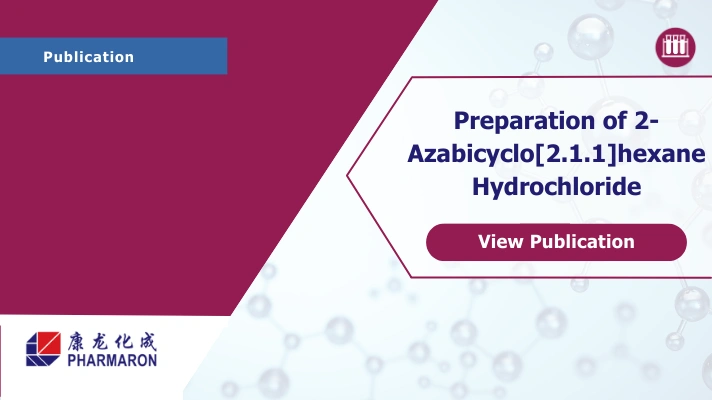 Publication

Preparation of 2-Azabicyclo[2.1.1]hexane Hydrochloride

View Publication

康龙化成
PHARMARON